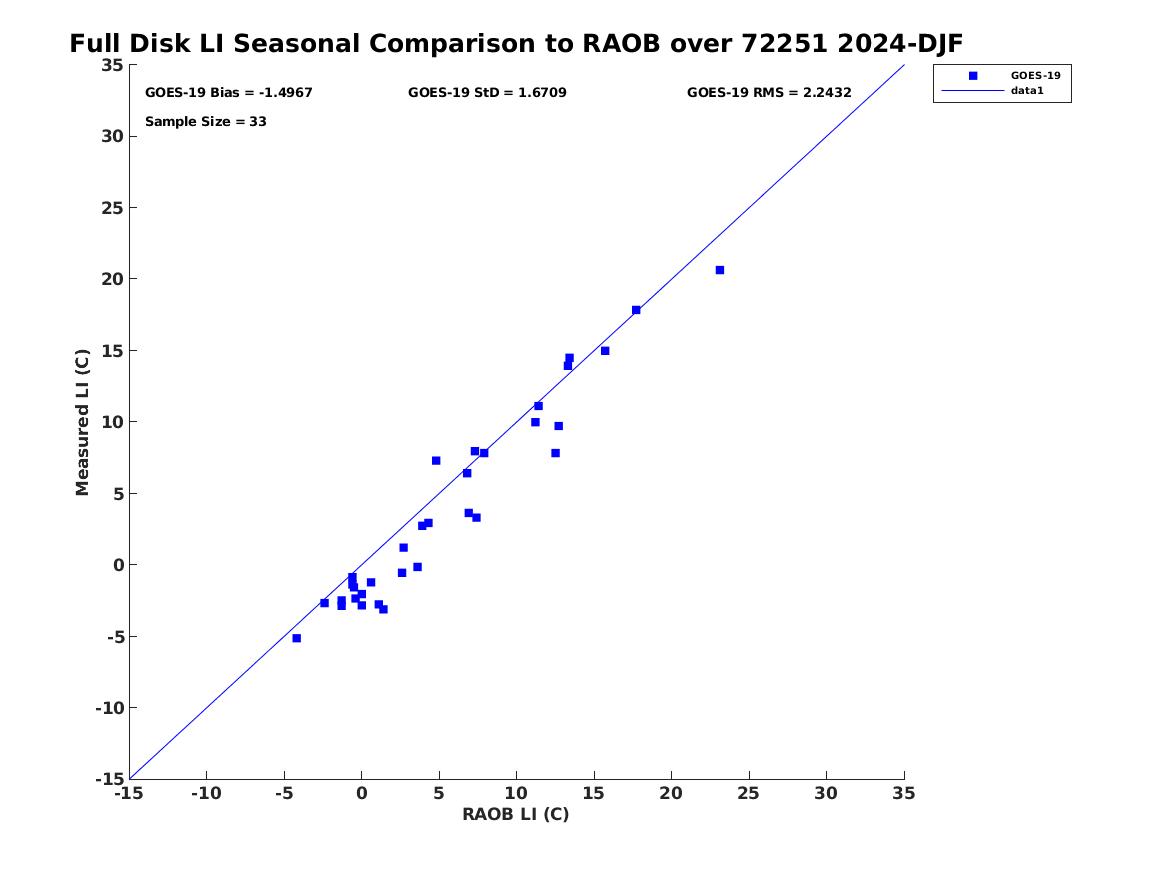 Full Disk LI Seasonal Comparison to RAOB over 72251 2024-DJF

GOES-19 Bias = -1.4967
GOES-19 StD = 1.6709
GOES-19 RMS = 2.2432
Sample Size = 33

GOES-19
data1

Measured LI (C)
35
30
25
20
15
10
5
0
-5
-10
-15

-15 -10 -5 0 5 10 15 20 25 30 35
RAOB LI (C)